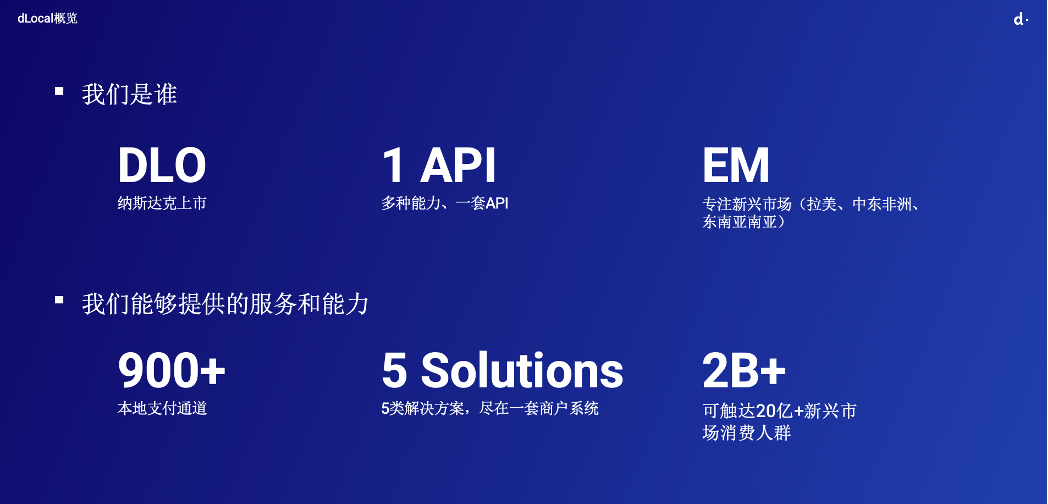 dLocal概览

d·

▪ 我们是谁

DLO
纳斯达克上市

1 API
多种能力、一套API

EM
专注新兴市场（拉美、中东非洲、东南亚南亚）

▪ 我们能够提供的服务和能力

900+
本地支付通道

5 Solutions
5类解决方案，尽在一套商户系统

2B+
可触达20亿+新兴市场消费人群